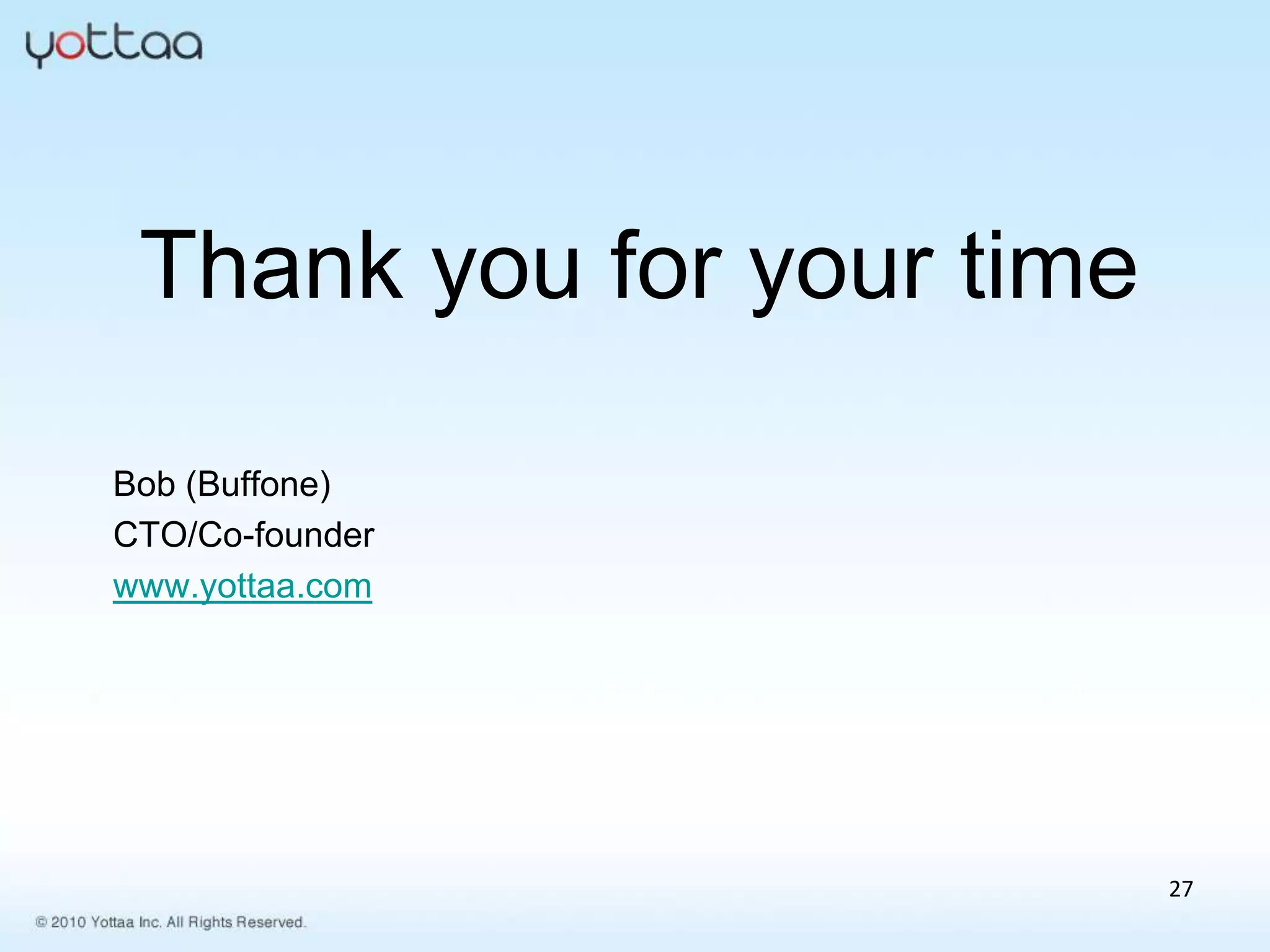 yottaa

Thank you for your time

Bob (Buffone)
CTO/Co-founder
www.yottaa.com

27

© 2010 Yottaa Inc. All Rights Reserved.